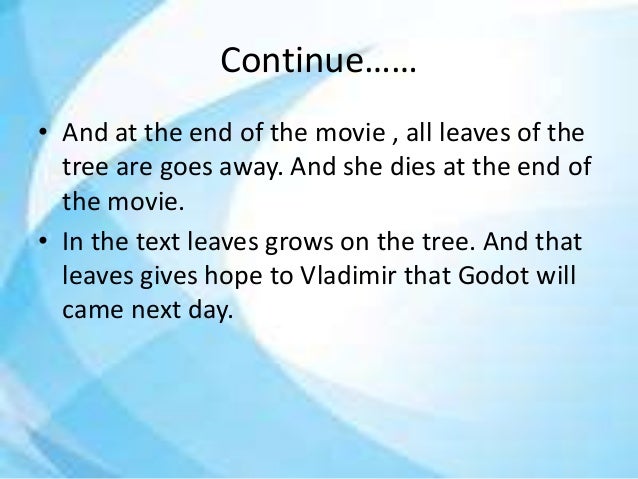 Continue……

• And at the end of the movie , all leaves of the tree are goes away. And she dies at the end of the movie.
• In the text leaves grows on the tree. And that leaves gives hope to Vladimir that Godot will came next day.